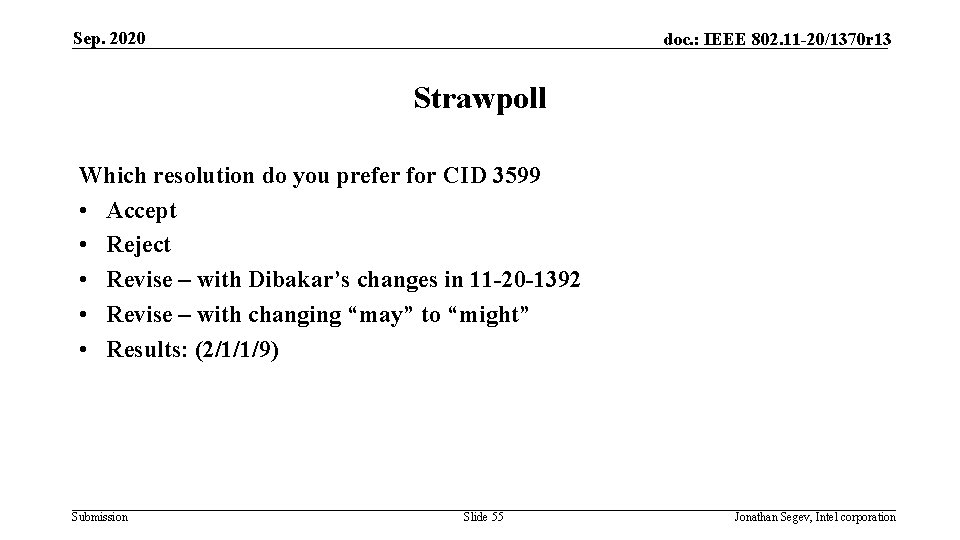 Sep. 2020

doc.: IEEE 802.11-20/1370r13

Strawpoll

Which resolution do you prefer for CID 3599
• Accept
• Reject
• Revise – with Dibakar’s changes in 11-20-1392
• Revise – with changing “may” to “might”
• Results: (2/1/1/9)

Submission

Slide 55

Jonathan Segev, Intel corporation